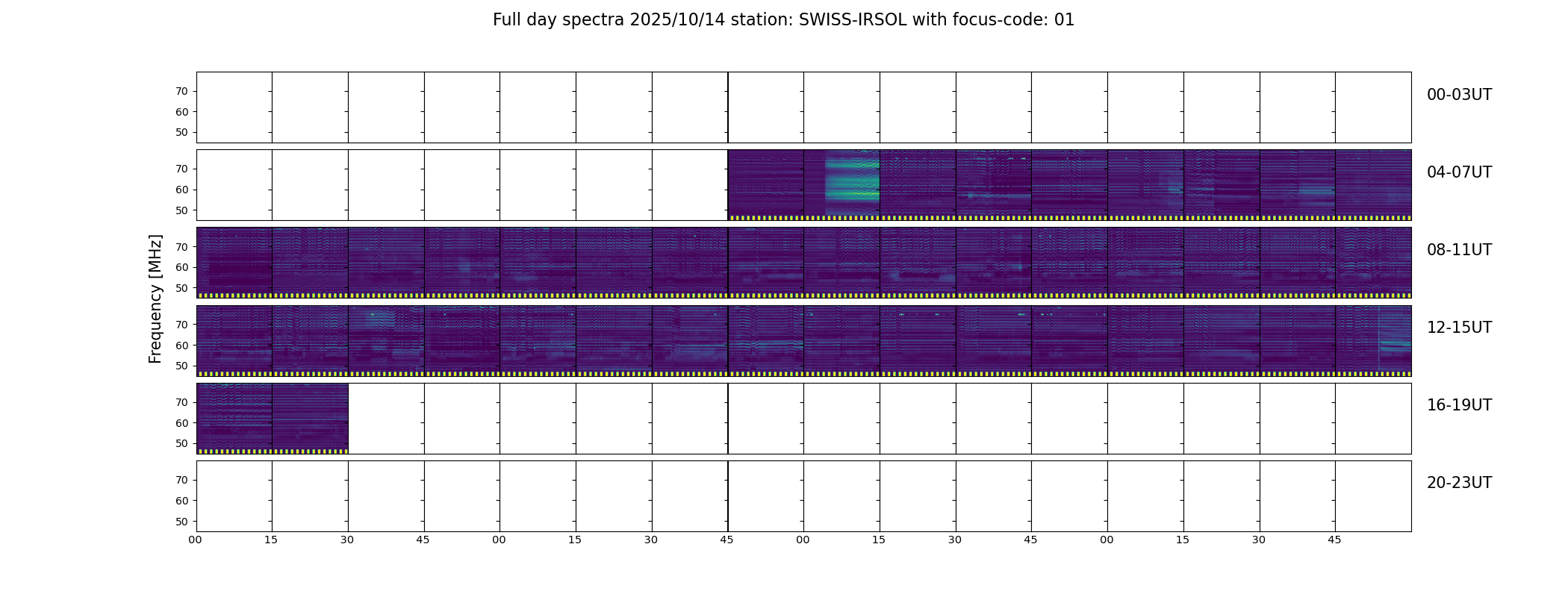 Full day spectra 2025/10/14 station: SWISS-IRSOL with focus-code: 01

Frequency [MHz]

70
60
50
00-03UT

70
60
50
04-07UT

70
60
50
08-11UT

70
60
50
12-15UT

70
60
50
16-19UT

70
60
50
20-23UT

00 15 30 45 00 15 30 45 00 15 30 45 00 15 30 45